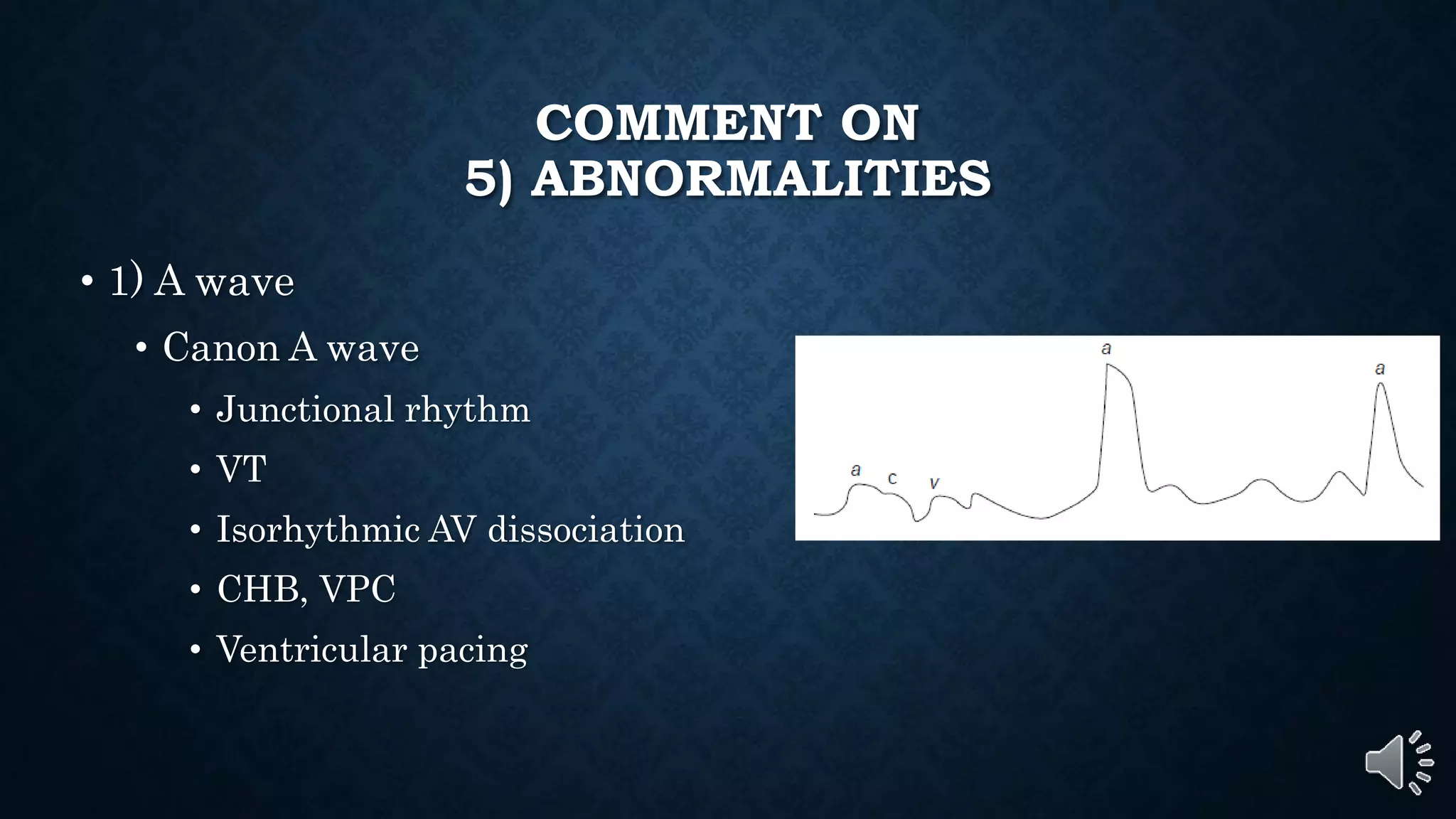 COMMENT ON
5) ABNORMALITIES

• 1) A wave
  • Canon A wave
    • Junctional rhythm
    • VT
    • Isorhythmic AV dissociation
    • CHB, VPC
    • Ventricular pacing

a
c
v
a
a